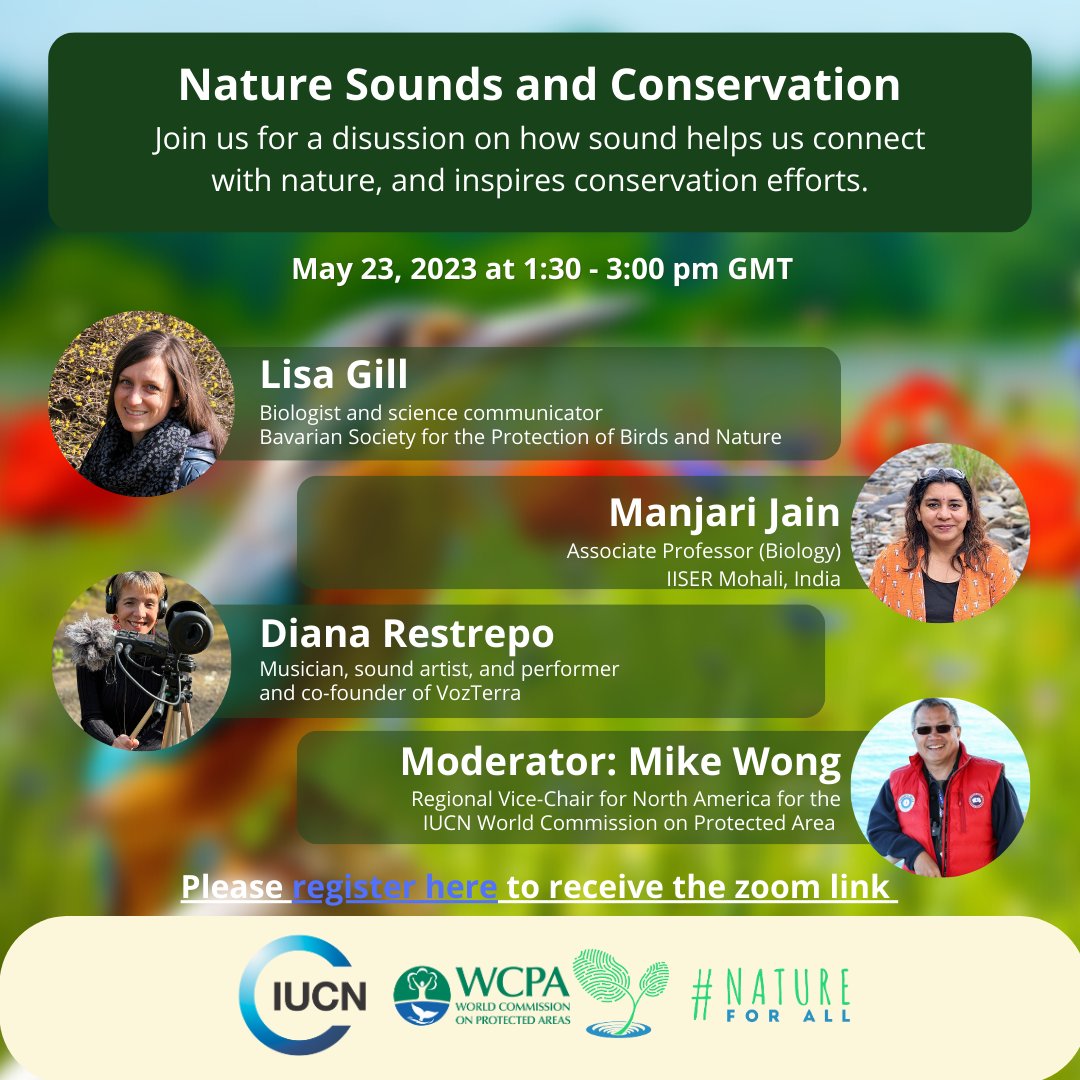 Nature Sounds and Conservation

Join us for a disussion on how sound helps us connect with nature, and inspires conservation efforts.

May 23, 2023 at 1:30 - 3:00 pm GMT

Lisa Gill
Biologist and science communicator
Bavarian Society for the Protection of Birds and Nature

Manjari Jain
Associate Professor (Biology)
IISER Mohali, India

Diana Restrepo
Musician, sound artist, and performer and co-founder of VozTerra

Moderator: Mike Wong
Regional Vice-Chair for North America for the IUCN World Commission on Protected Area

Please register here to receive the zoom link

IUCN

WCPA
WORLD COMMISSION ON PROTECTED AREAS

#NATURE FOR ALL